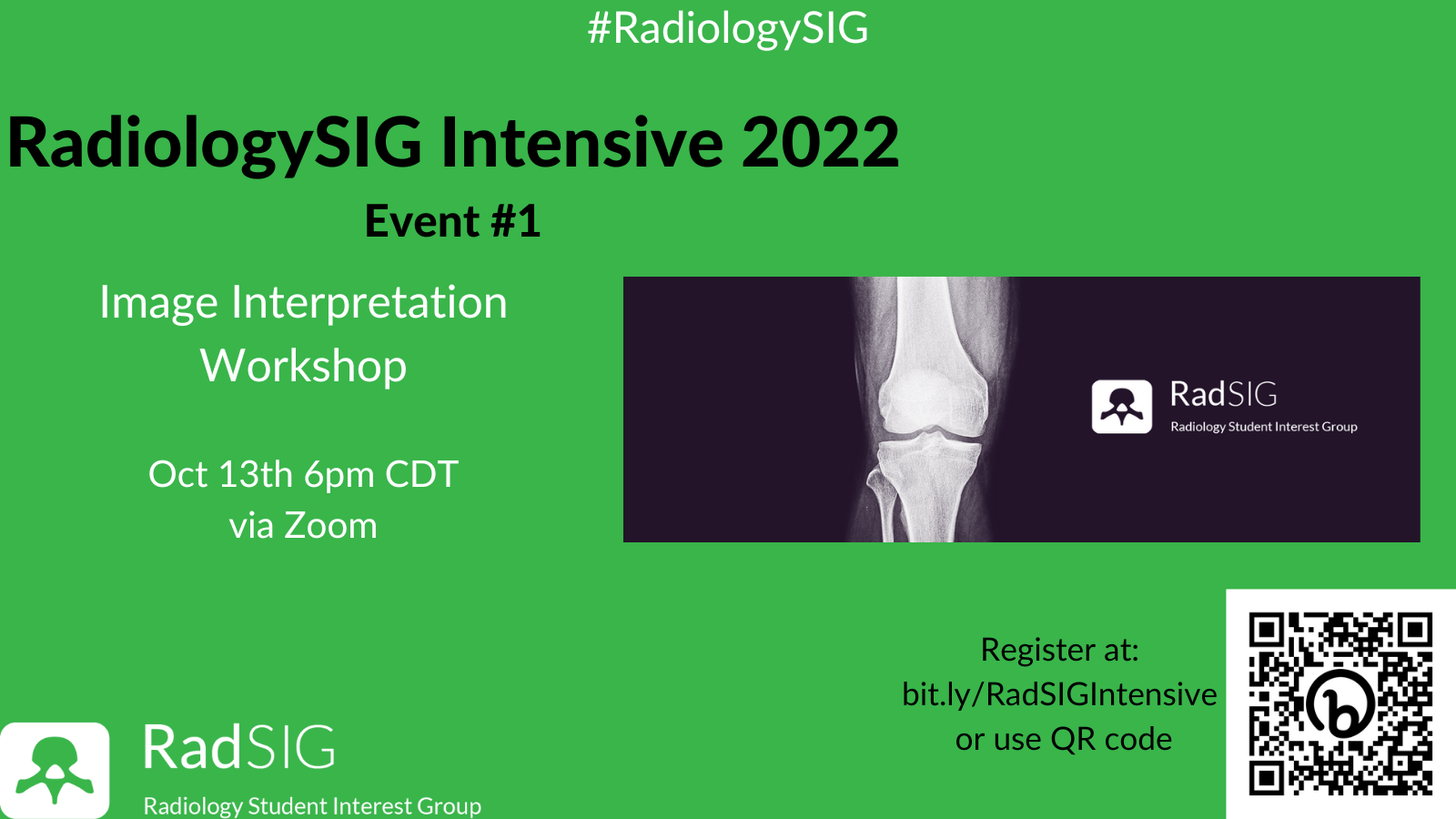 #RadiologySIG

RadiologySIG Intensive 2022

Event #1

Image Interpretation Workshop

Oct 13th 6pm CDT
via Zoom

RadSIG
Radiology Student Interest Group

Register at:
bit.ly/RadSIGIntensive
or use QR code

RadSIG
Radiology Student Interest Group